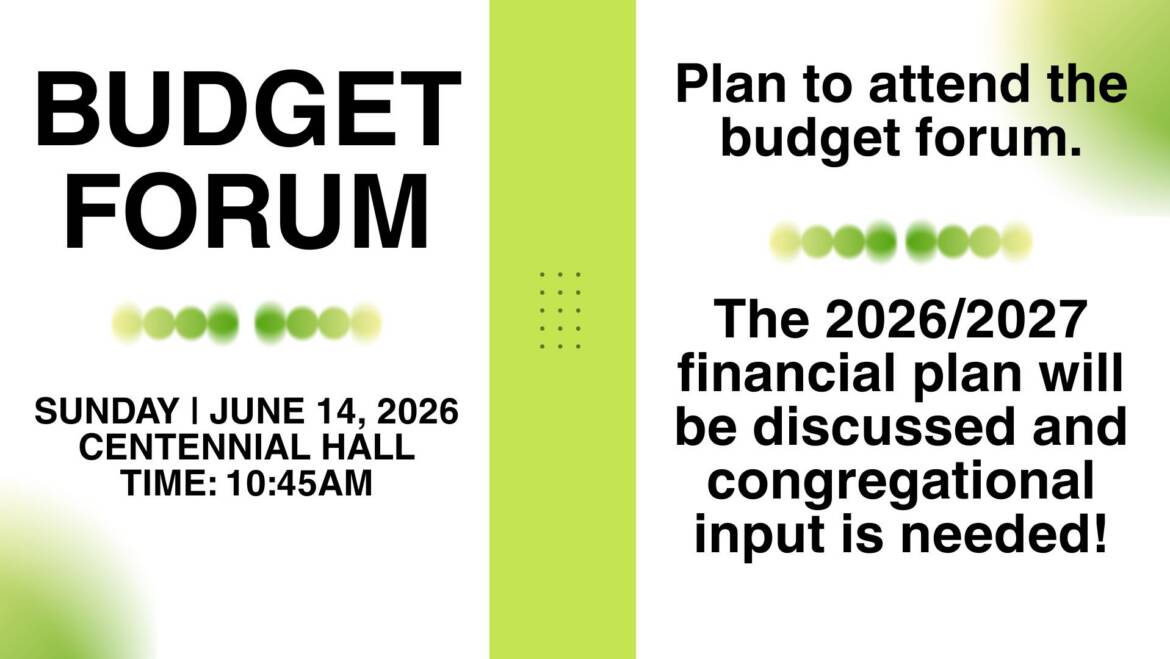 BUDGET FORUM

SUNDAY | JUNE 14, 2026
CENTENNIAL HALL
TIME: 10:45AM

Plan to attend the budget forum.

The 2026/2027 financial plan will be discussed and congregational input is needed!